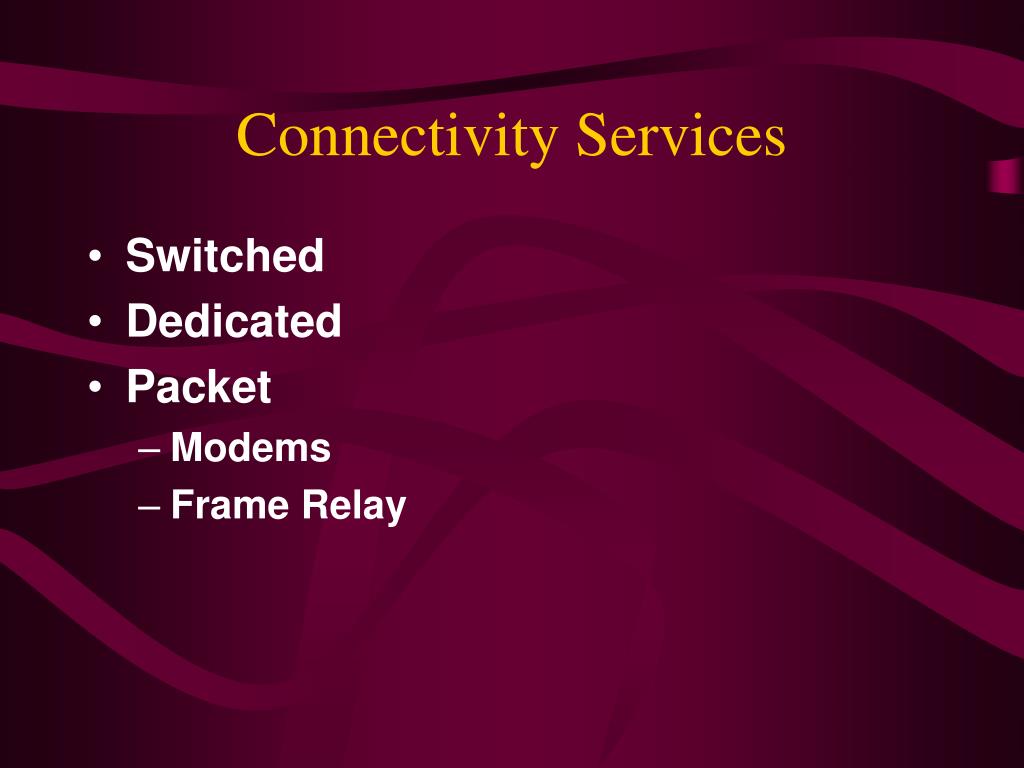 Connectivity Services

• Switched
• Dedicated
• Packet
– Modems
– Frame Relay